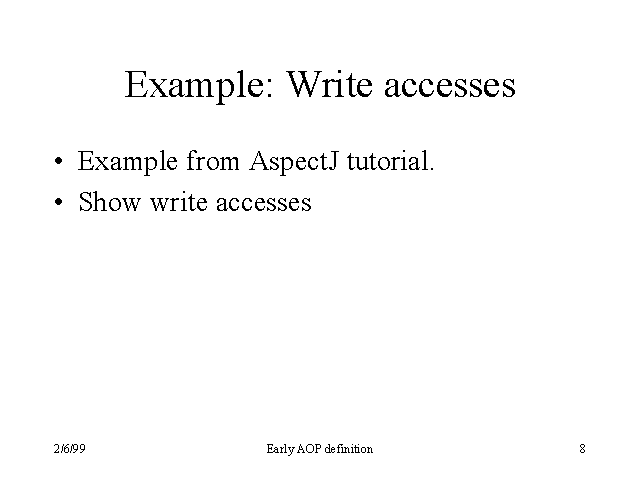 Example: Write accesses

• Example from AspectJ tutorial.
• Show write accesses

2/6/99

Early AOP definition

8